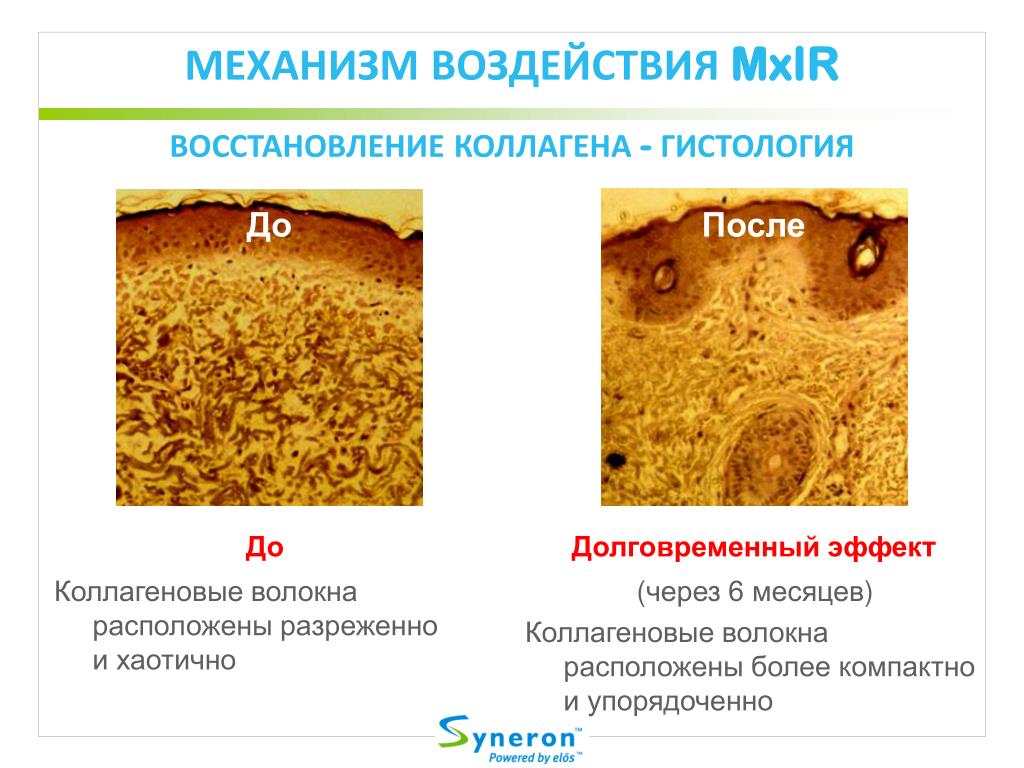 МЕХАНИЗМ ВОЗДЕЙСТВИЯ MxIR

ВОССТАНОВЛЕНИЕ КОЛЛАГЕНА - ГИСТОЛОГИЯ

До

После

До

Коллагеновые волокна расположены разреженно и хаотично

Долговременный эффект

(через 6 месяцев)

Коллагеновые волокна расположены более компактно и упорядоченно

Syneron™
Powered by elōs™